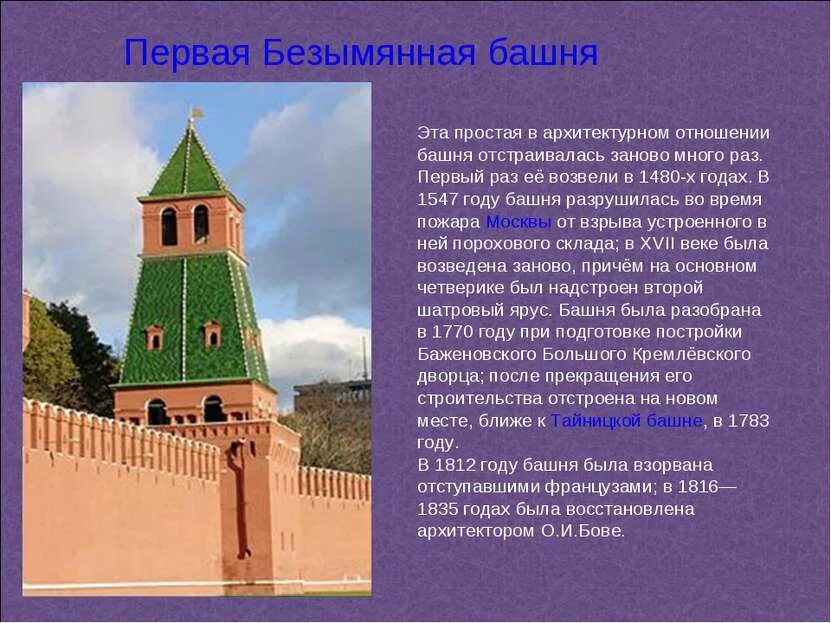 Первая Безымянная башня

Эта простая в архитектурном отношении башня отстраивалась заново много раз. Первый раз её возвели в 1480-х годах. В 1547 году башня разрушилась во время пожара Москвы от взрыва устроенного в ней порохового склада; в XVII веке была возведена заново, причём на основном четверике был надстроен второй шатровый ярус. Башня была разобрана в 1770 году при подготовке постройки Баженовского Большого Кремлёвского дворца; после прекращения его строительства отстроена на новом месте, ближе к Тайницкой башне, в 1783 году.
В 1812 году башня была взорвана отступавшими французами; в 1816—1835 годах была восстановлена архитектором О.И.Бове.